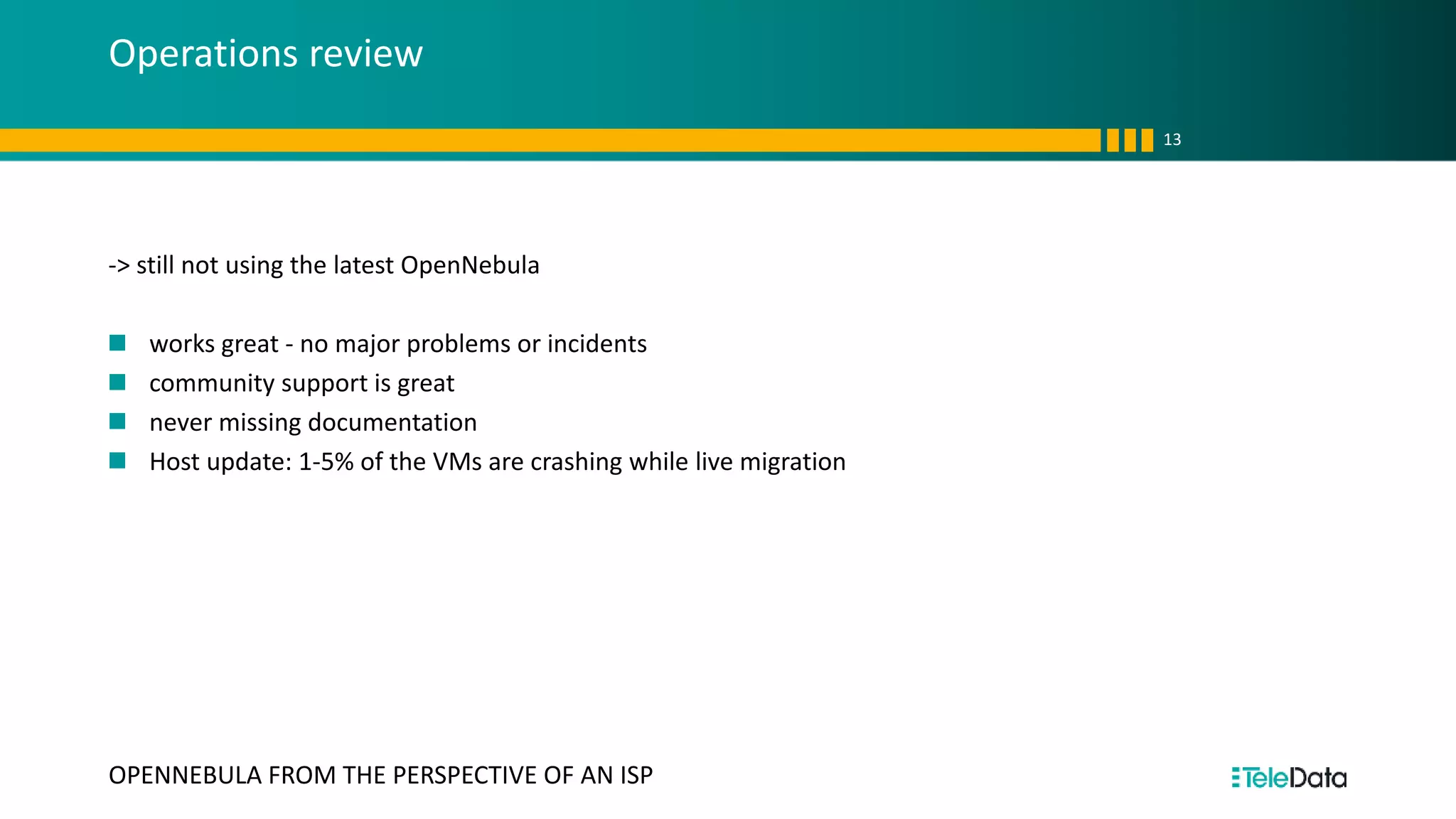 Operations review

13

-> still not using the latest OpenNebula

- works great - no major problems or incidents
- community support is great
- never missing documentation
- Host update: 1-5% of the VMs are crashing while live migration

OPENNEBULA FROM THE PERSPECTIVE OF AN ISP

TeleData